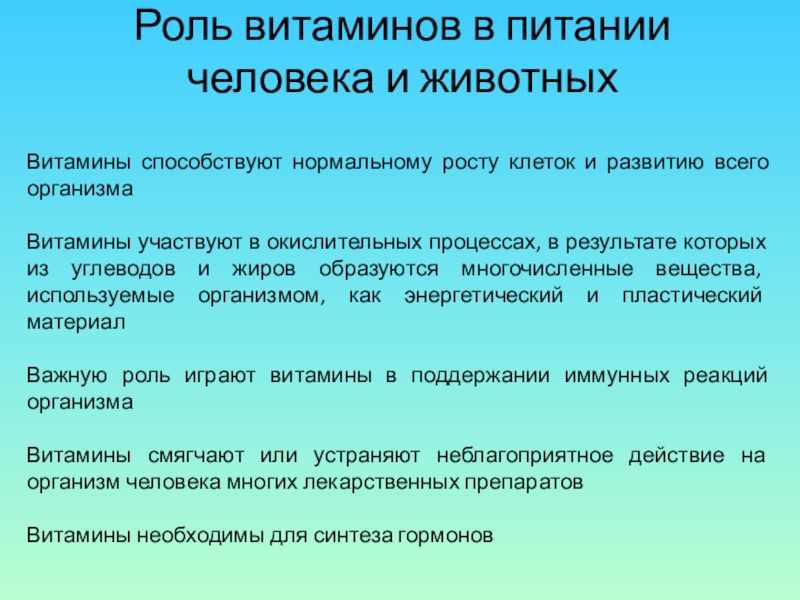 Роль витаминов в питании человека и животных

Витамины способствуют нормальному росту клеток и развитию всего организма

Витамины участвуют в окислительных процессах, в результате которых из углеводов и жиров образуются многочисленные вещества, используемые организмом, как энергетический и пластический материал

Важную роль играют витамины в поддержании иммунных реакций организма

Витамины смягчают или устраняют неблагоприятное действие на организм человека многих лекарственных препаратов

Витамины необходимы для синтеза гормонов